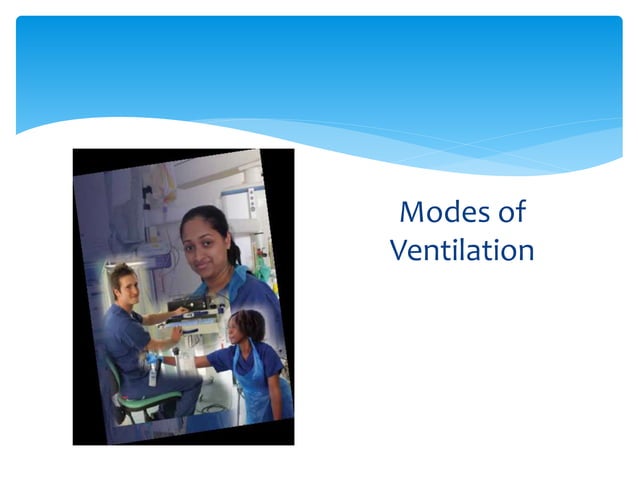 Modes of Ventilation